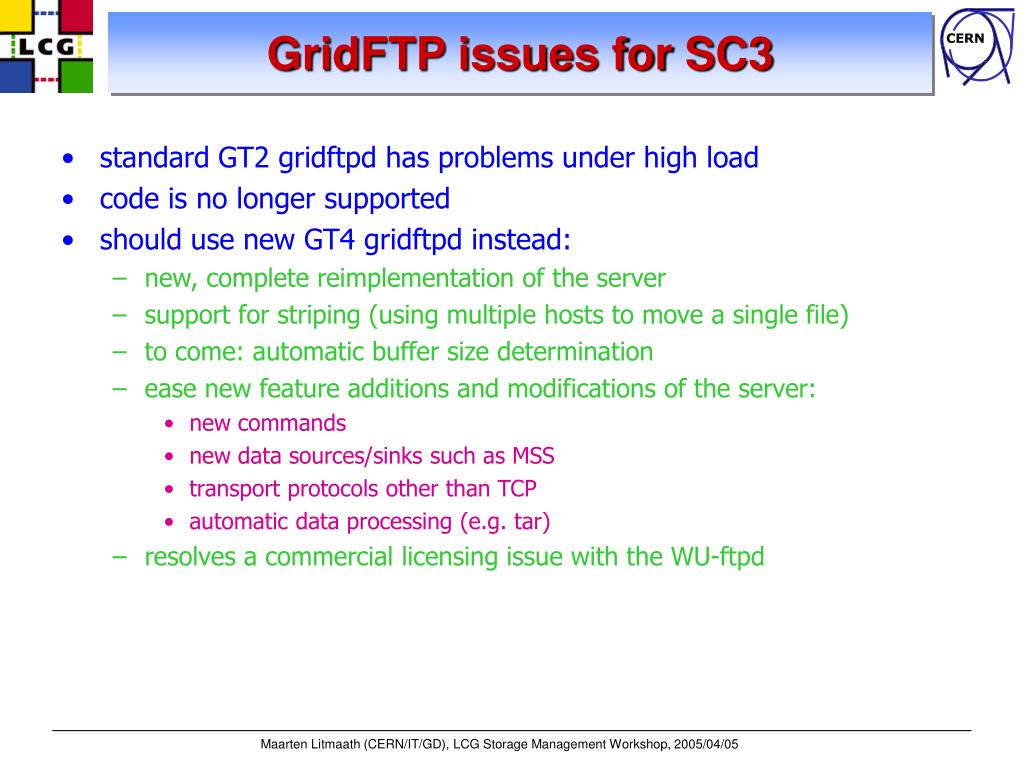 LCG

GridFTP issues for SC3

CERN

• standard GT2 gridftpd has problems under high load
• code is no longer supported
• should use new GT4 gridftpd instead:
  – new, complete reimplementation of the server
  – support for striping (using multiple hosts to move a single file)
  – to come: automatic buffer size determination
  – ease new feature additions and modifications of the server:
    • new commands
    • new data sources/sinks such as MSS
    • transport protocols other than TCP
    • automatic data processing (e.g. tar)
  – resolves a commercial licensing issue with the WU-ftpd

Maarten Litmaath (CERN/IT/GD), LCG Storage Management Workshop, 2005/04/05